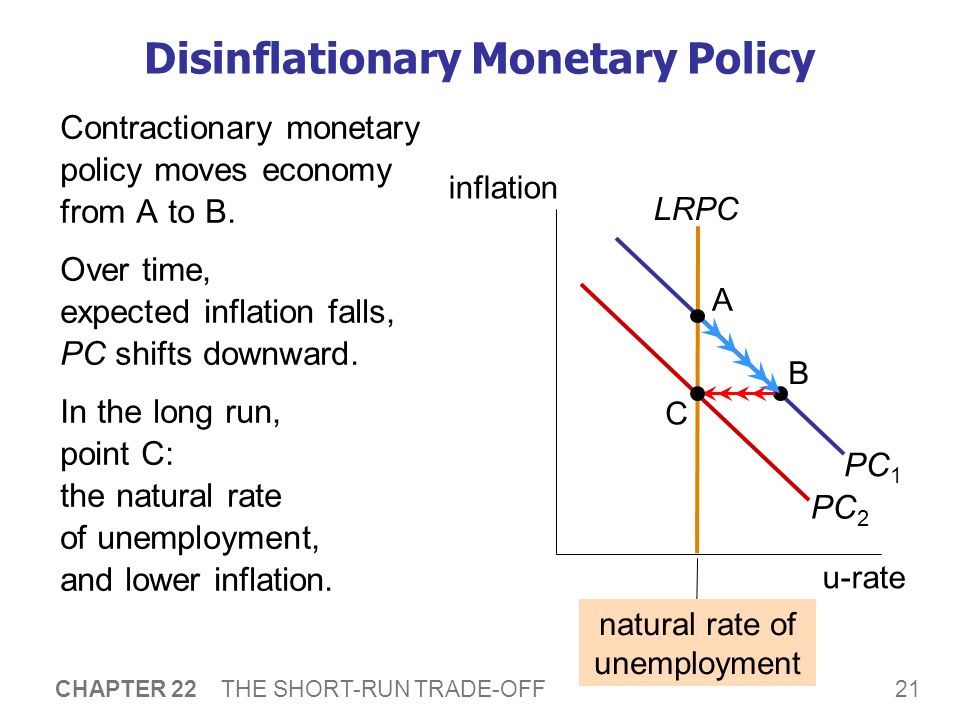 Disinflationary Monetary Policy

Contractionary monetary policy moves economy from A to B.

Over time, expected inflation falls, PC shifts downward.

In the long run, point C: the natural rate of unemployment, and lower inflation.

inflation

LRPC

A

B

C

$PC_1$

$PC_2$

u-rate

natural rate of unemployment

CHAPTER 22 THE SHORT-RUN TRADE-OFF

21